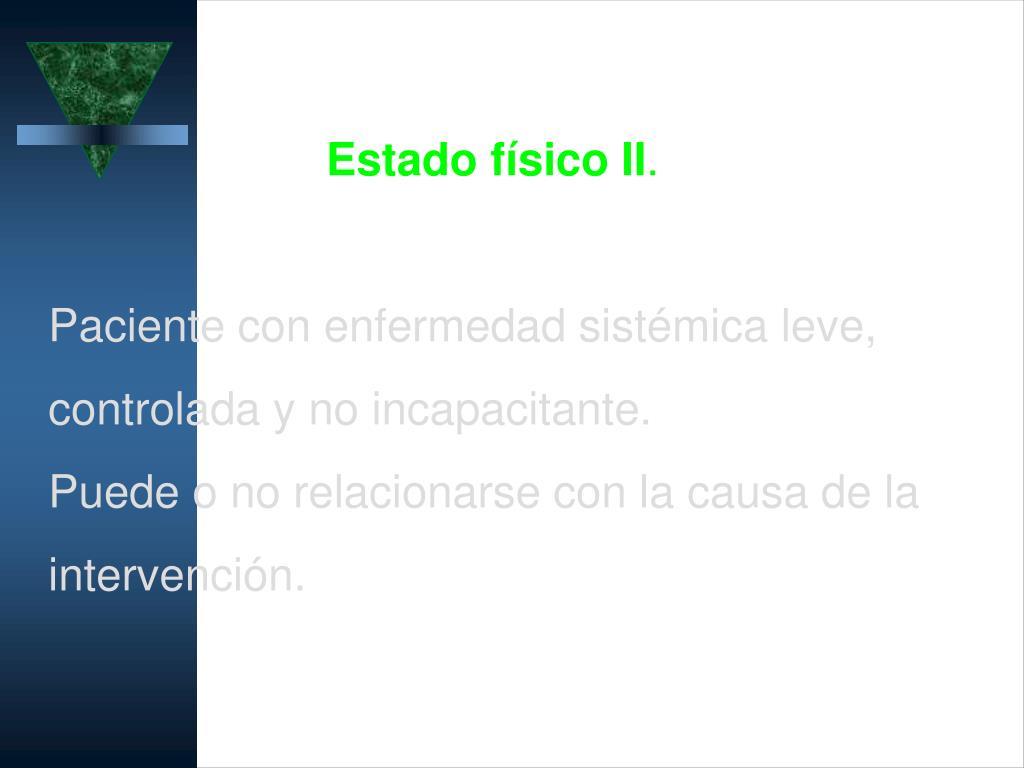 Estado físico II.

Paciente con enfermedad sistémica leve, controlada y no incapacitante.

Puede o no relacionarse con la causa de la intervención.